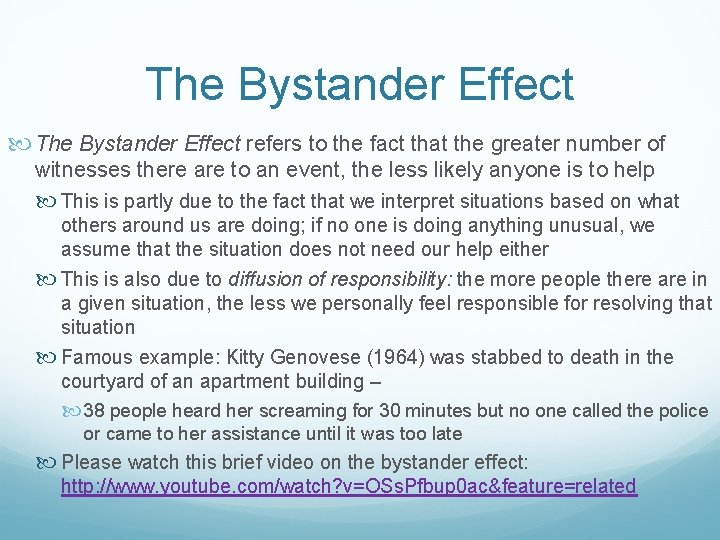 The Bystander Effect

The Bystander Effect refers to the fact that the greater number of witnesses there are to an event, the less likely anyone is to help

This is partly due to the fact that we interpret situations based on what others around us are doing; if no one is doing anything unusual, we assume that the situation does not need our help either

This is also due to diffusion of responsibility: the more people there are in a given situation, the less we personally feel responsible for resolving that situation

Famous example: Kitty Genovese (1964) was stabbed to death in the courtyard of an apartment building –

38 people heard her screaming for 30 minutes but no one called the police or came to her assistance until it was too late

Please watch this brief video on the bystander effect: http://www.youtube.com/watch?v=OSsPfbup0ac&feature=related